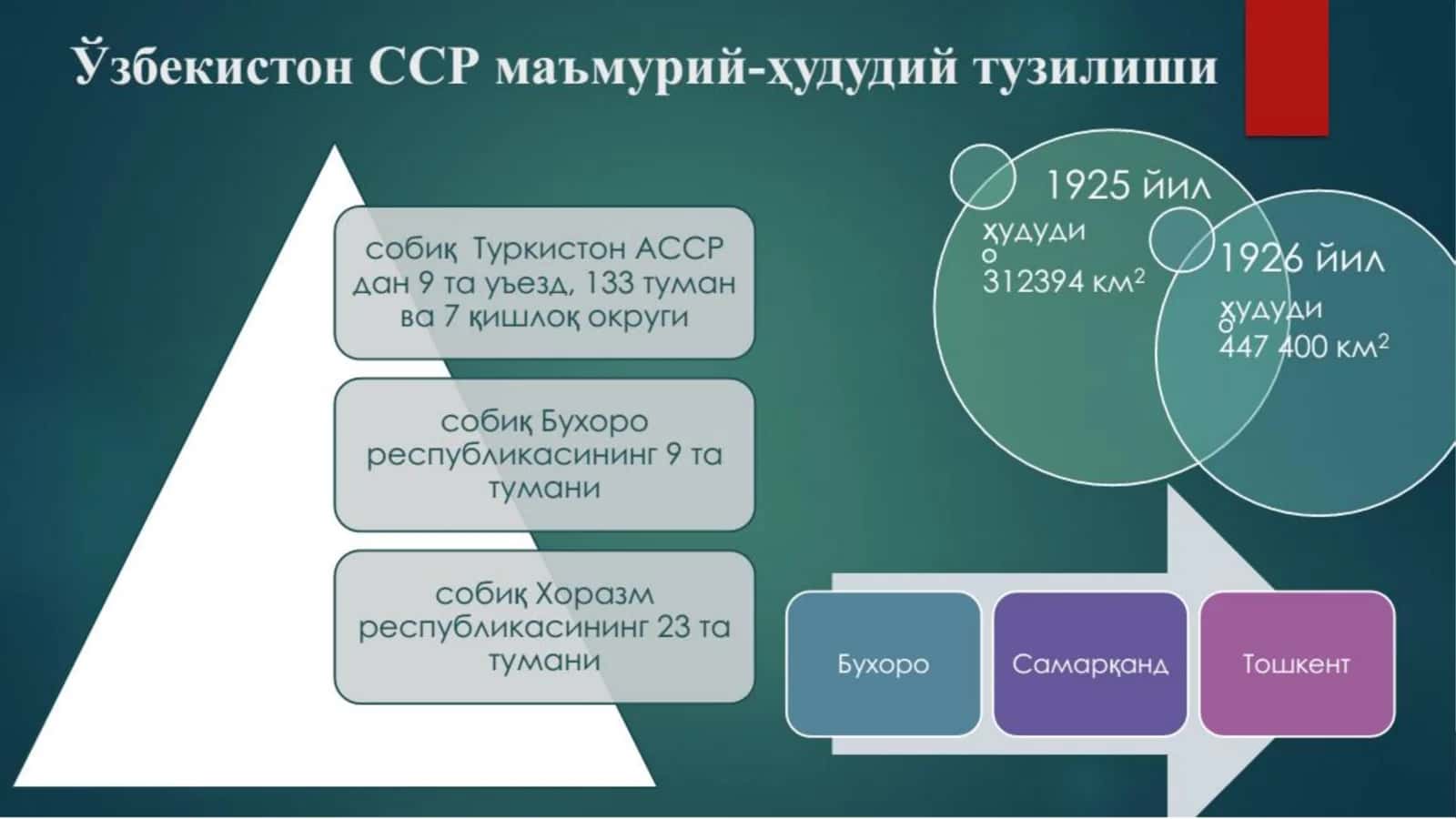 Ўзбекистон ССР маъмурий-ҳудудий тузилиши

собиқ Туркистон АССР дан 9 та уъезд, 133 туман ва 7 қишлоқ округи

собиқ Бухоро республикасининг 9 та тумани

собиқ Хоразм республикасининг 23 та тумани

1925 йил ҳудуди 312394 км$^2$

1926 йил ҳудуди 447 400 км$^2$

Бухоро

Самарқанд

Тошкент